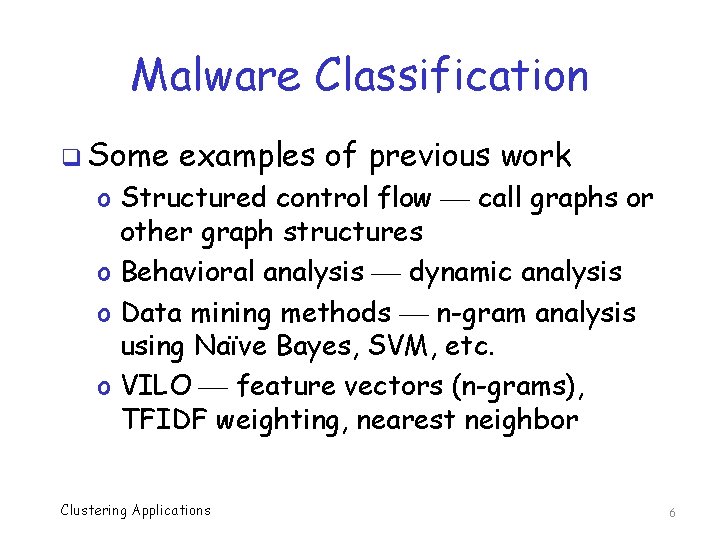 Malware Classification

❑ Some examples of previous work

o Structured control flow — call graphs or other graph structures

o Behavioral analysis — dynamic analysis

o Data mining methods — n-gram analysis using Naïve Bayes, SVM, etc.

o VILO — feature vectors (n-grams), TFIDF weighting, nearest neighbor

Clustering Applications

6